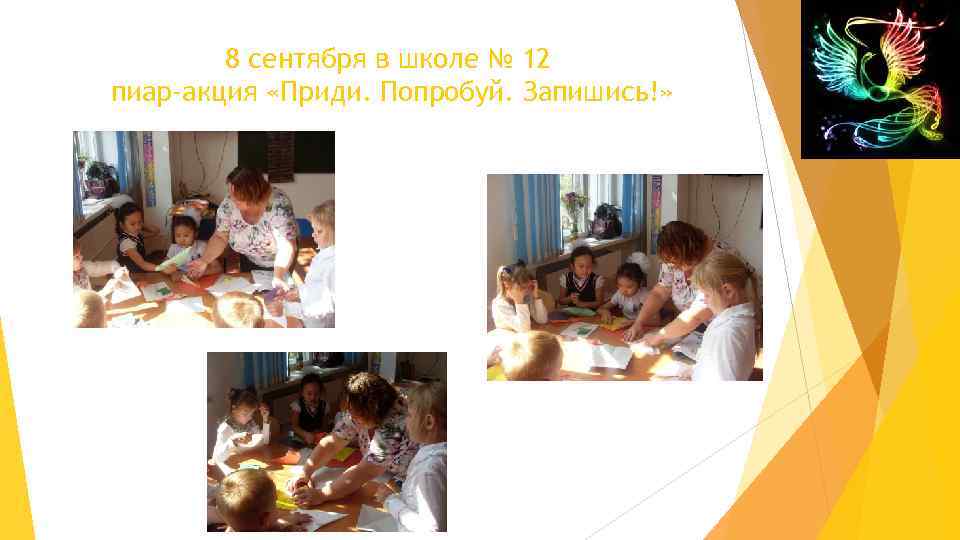 8 сентября в школе № 12
пиар-акция «Приди. Попробуй. Запишись!»